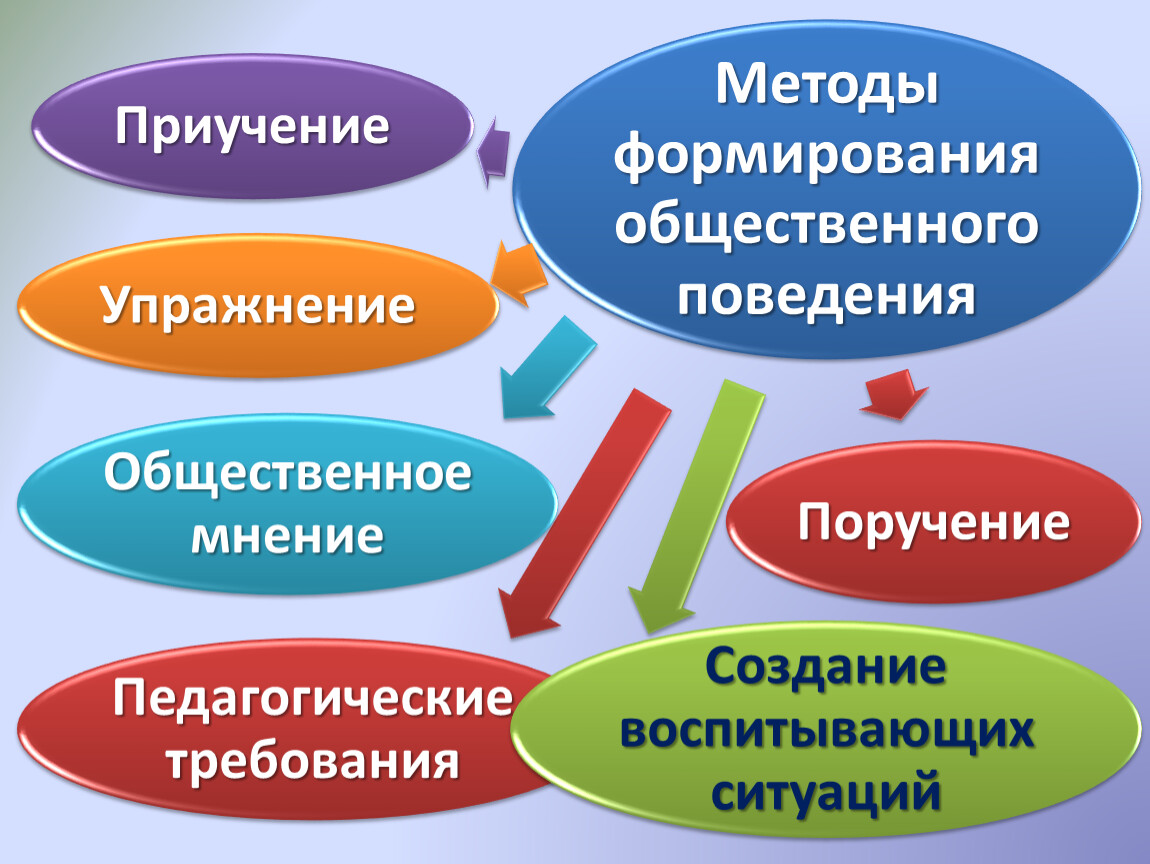 Методы формирования общественного поведения

Приучение

Упражнение

Общественное мнение

Поручение

Педагогические требования

Создание воспитывающих ситуаций